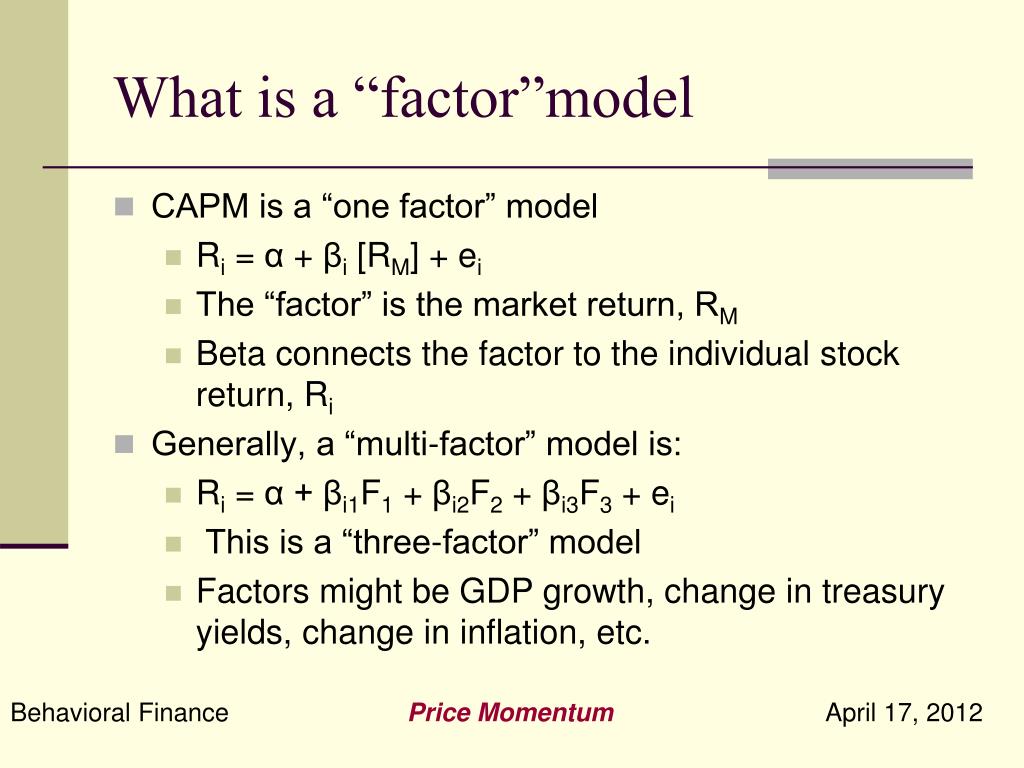 What is a “factor”model

CAPM is a “one factor” model

$R_i = \alpha + \beta_i [R_M] + e_i$

The “factor” is the market return, $R_M$

Beta connects the factor to the individual stock return, $R_i$

Generally, a “multi-factor” model is:

$R_i = \alpha + \beta_{i1}F_1 + \beta_{i2}F_2 + \beta_{i3}F_3 + e_i$

This is a “three-factor” model

Factors might be GDP growth, change in treasury yields, change in inflation, etc.

Behavioral Finance

Price Momentum

April 17, 2012